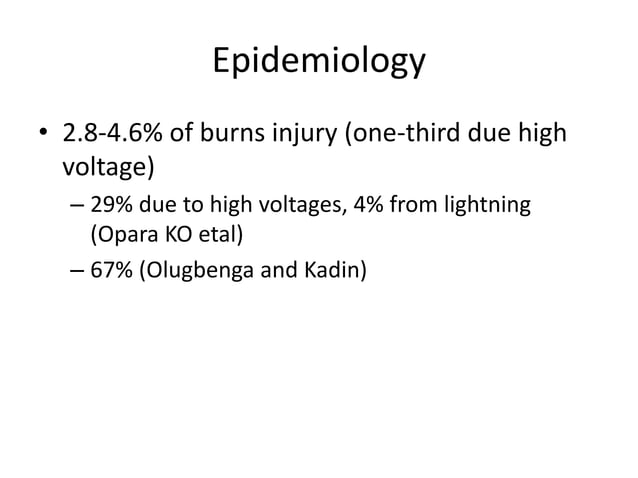 Epidemiology

• 2.8-4.6% of burns injury (one-third due high voltage)
– 29% due to high voltages, 4% from lightning (Opara KO etal)
– 67% (Olugbenga and Kadin)